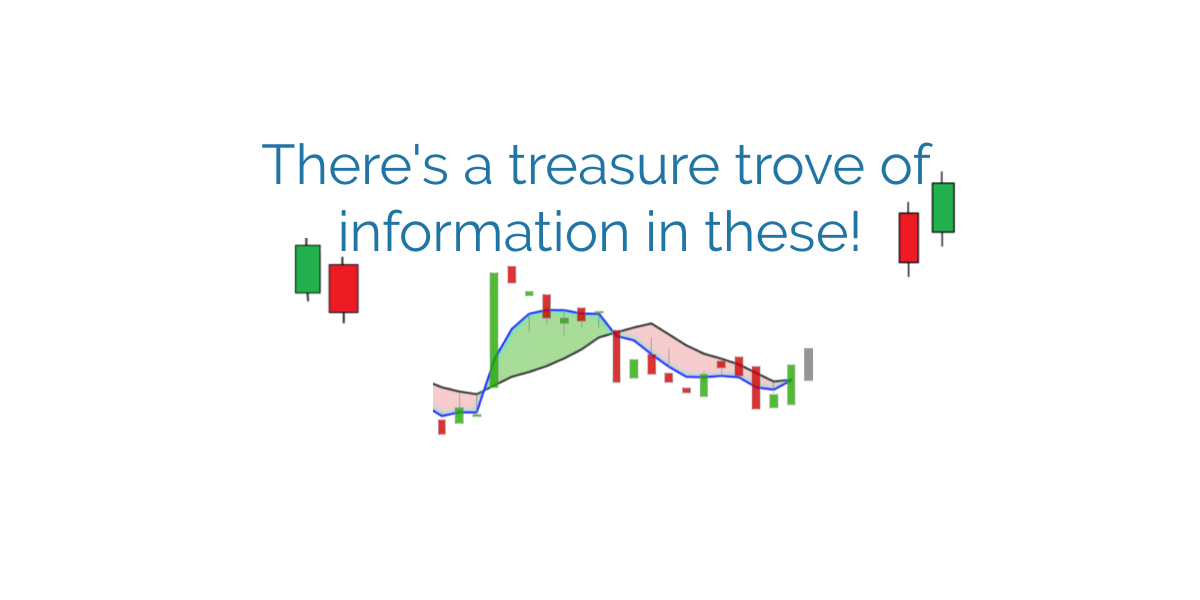 There's a treasure trove of information in these!